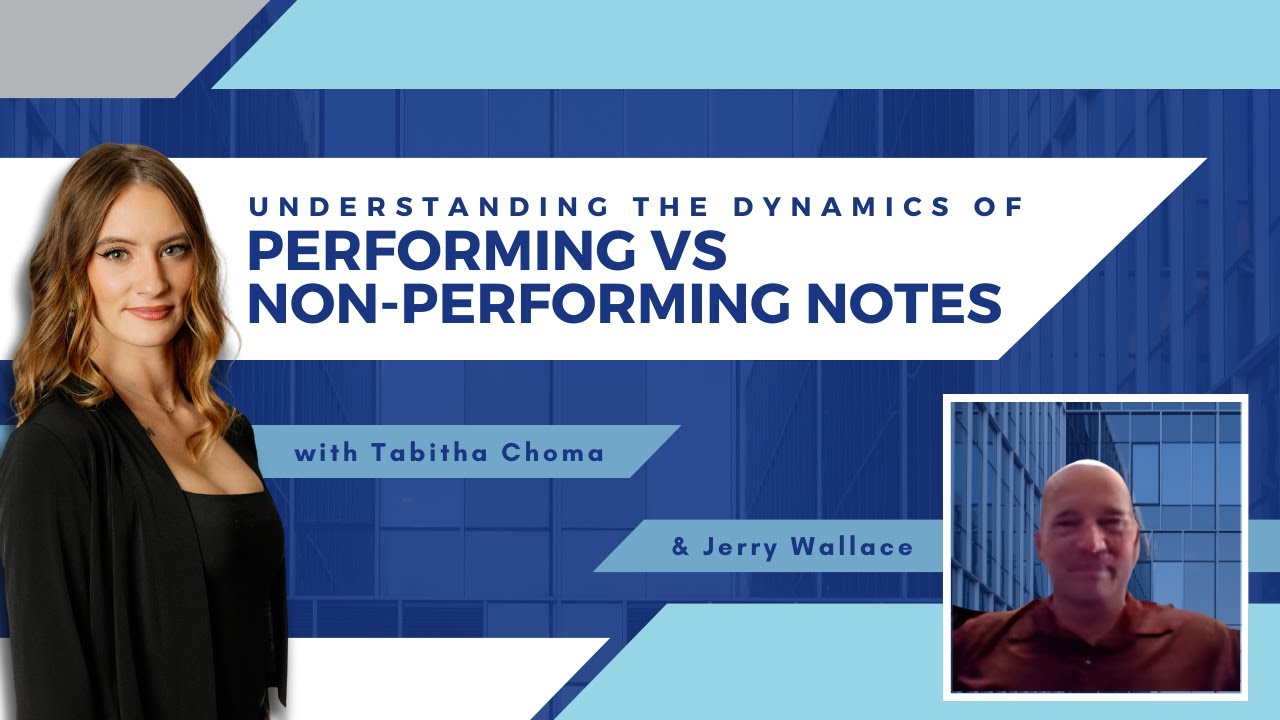 UNDERSTANDING THE DYNAMICS OF
PERFORMING VS
NON-PERFORMING NOTES

with Tabitha Choma

& Jerry Wallace